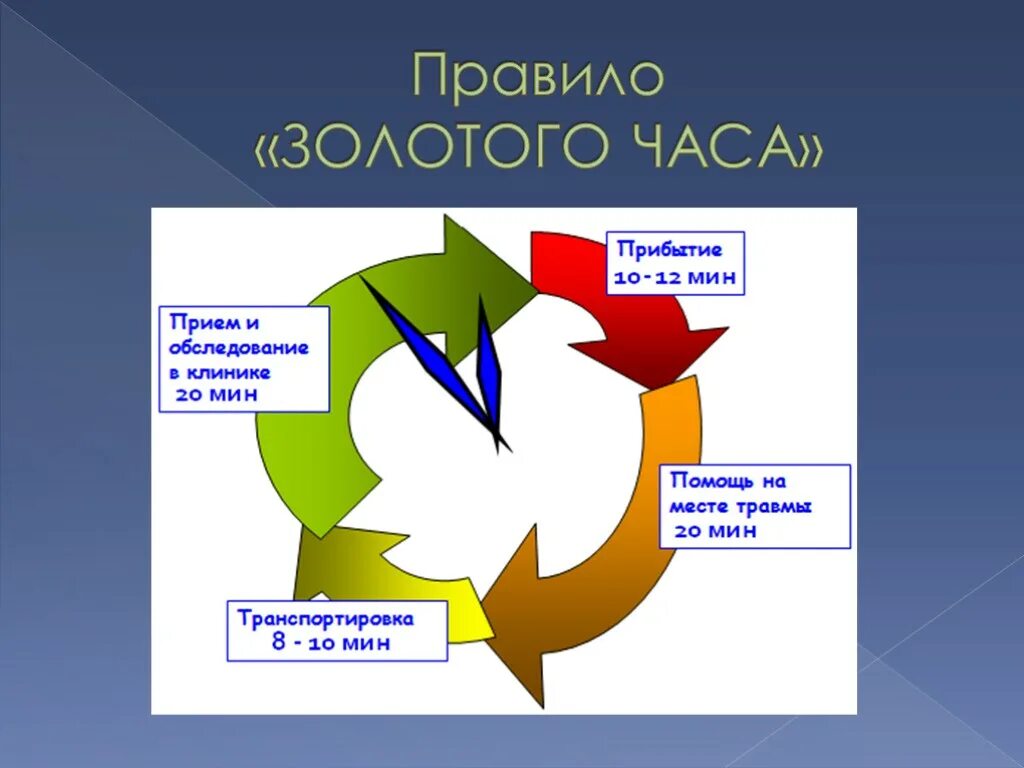 Правило «ЗОЛОТОГО ЧАСА»

Прибытие 10-12 мин

Помощь на месте травмы 20 мин

Транспортировка 8 - 10 мин

Прием и обследование в клинике 20 мин